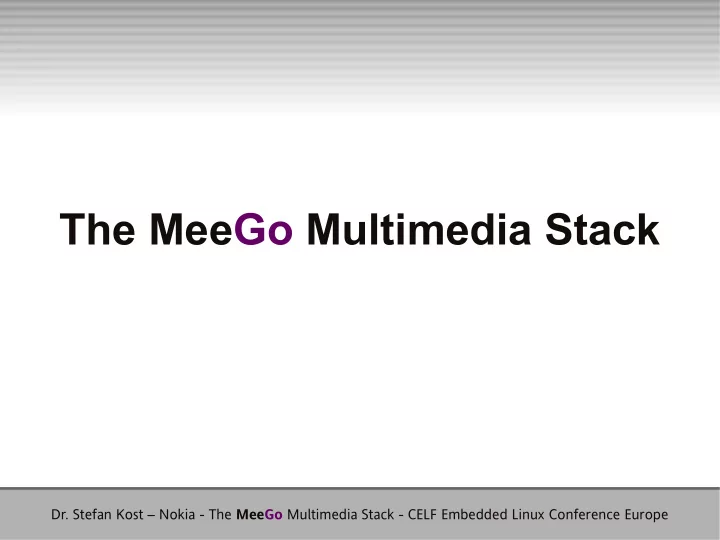 The MeeGo Multimedia Stack

Dr. Stefan Kost – Nokia - The MeeGo Multimedia Stack - CELF Embedded Linux Conference Europe